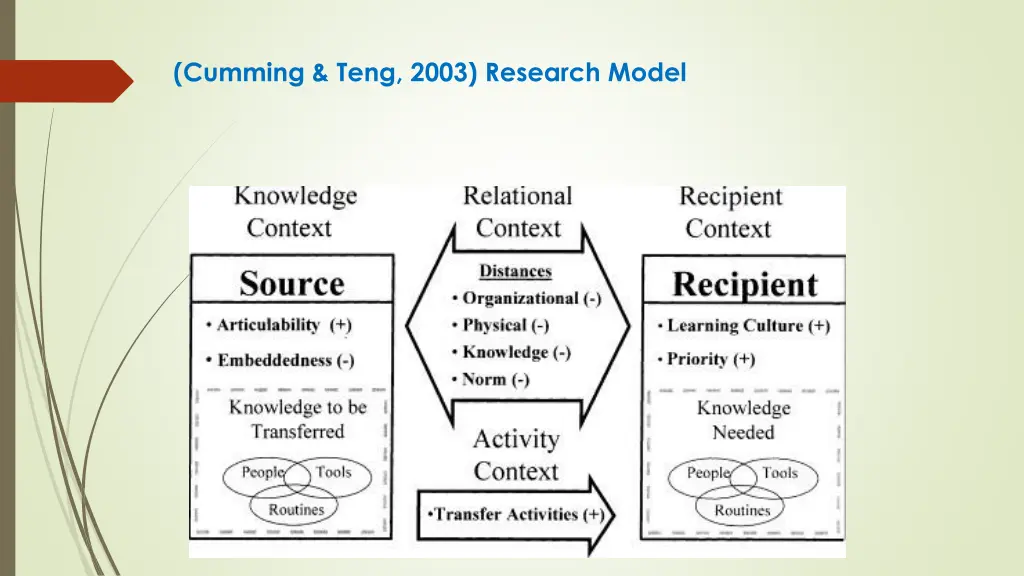 (Cumming & Teng, 2003) Research Model

Knowledge Context

Source

• Articulability (+)

• Embeddedness (-)

Knowledge to be Transferred

People

Tools

Routines

Relational Context

Distances

• Organizational (-)

• Physical (-)

• Knowledge (-)

• Norm (-)

Activity Context

•Transfer Activities (+)

Recipient Context

Recipient

• Learning Culture (+)

• Priority (+)

Knowledge Needed

People

Tools

Routines